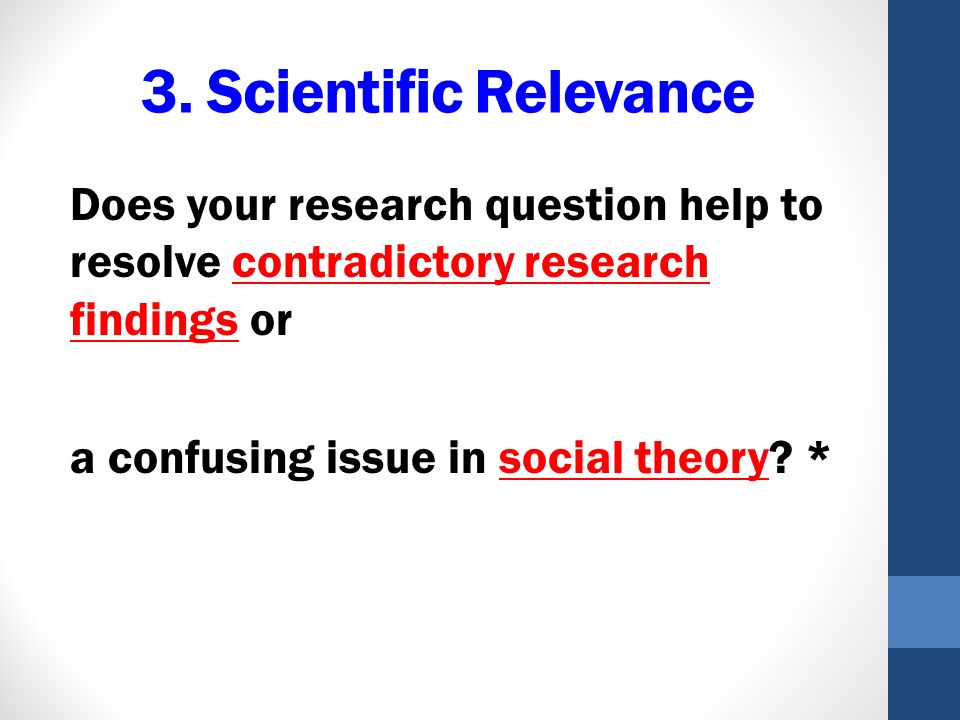 3. Scientific Relevance

Does your research question help to resolve contradictory research findings or

a confusing issue in social theory? *